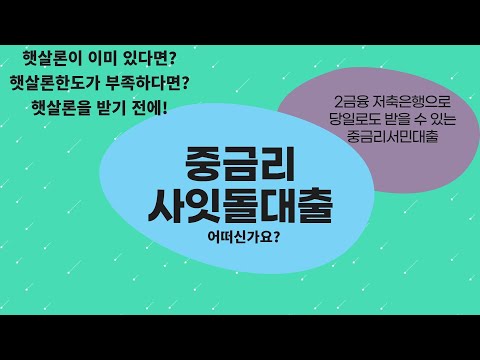 햇살론이 이미 있다면?
햇살론한도가 부족하다면?
햇살론을 받기 전에!

2금융 저축은행으로
당일로도 받을 수 있는
중금리서민대출

중금리
사잇돌대출

어떠신가요?